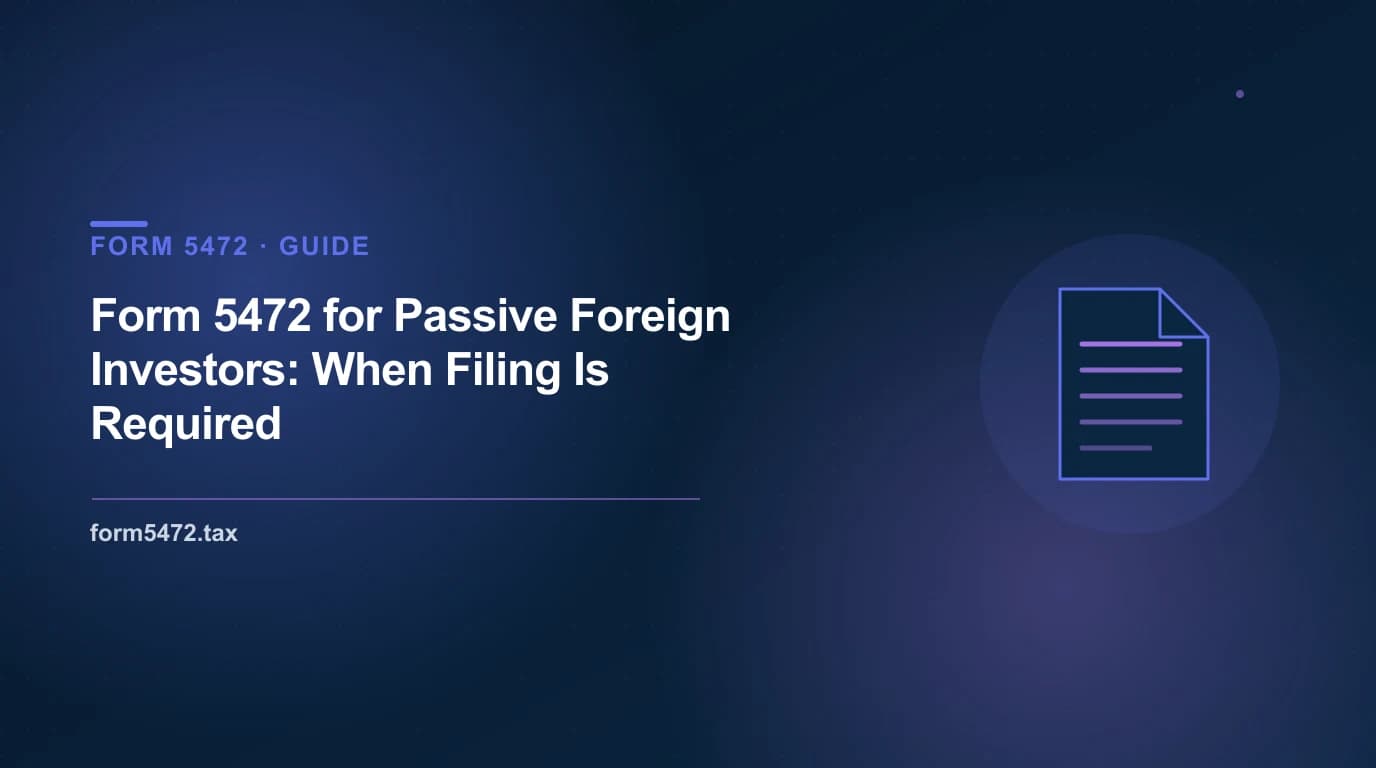 FORM 5472 · GUIDE

Form 5472 for Passive Foreign Investors: When Filing Is Required

form5472.tax